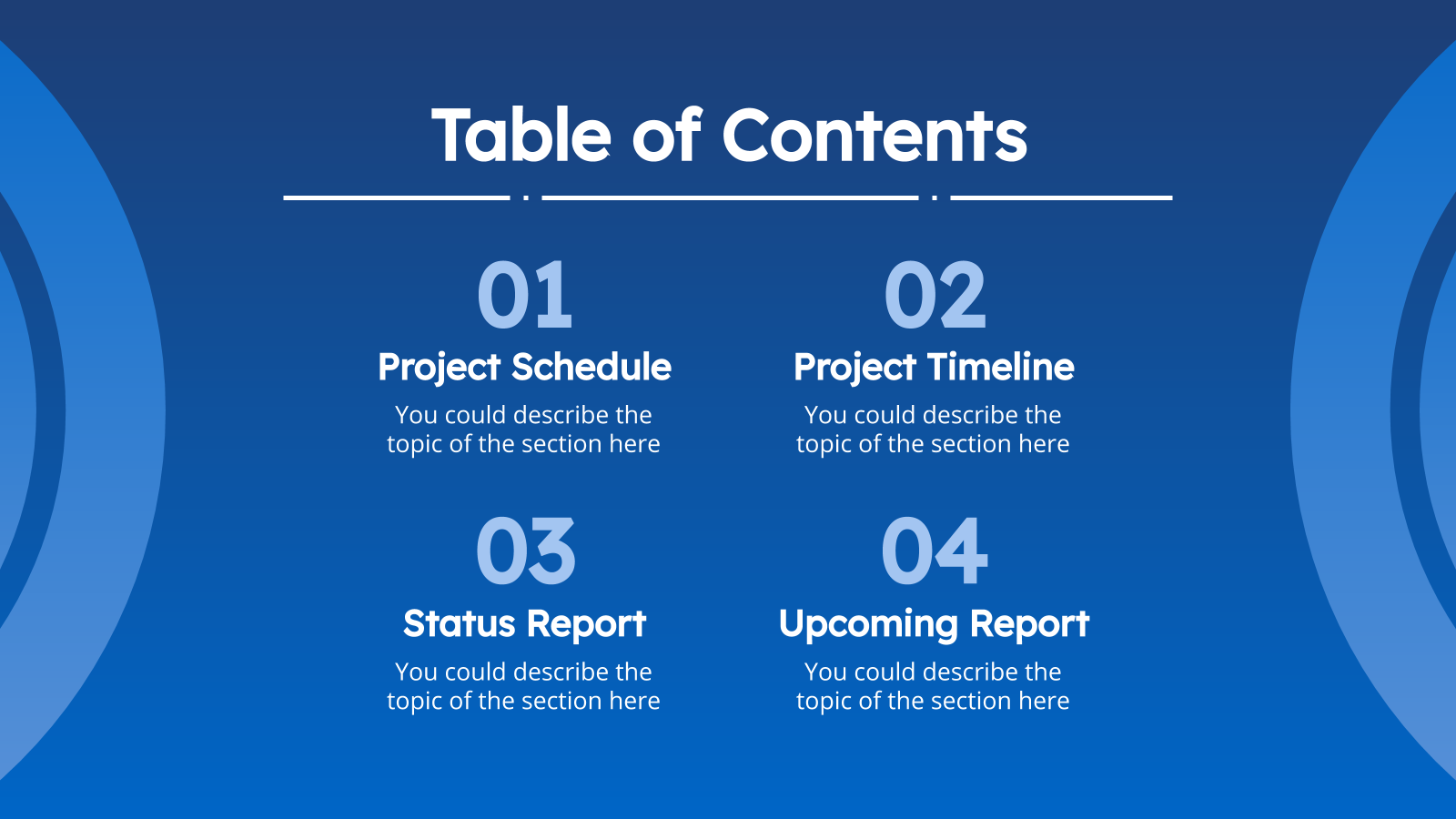 Table of Contents

01
Project Schedule
You could describe the topic of the section here

02
Project Timeline
You could describe the topic of the section here

03
Status Report
You could describe the topic of the section here

04
Upcoming Report
You could describe the topic of the section here